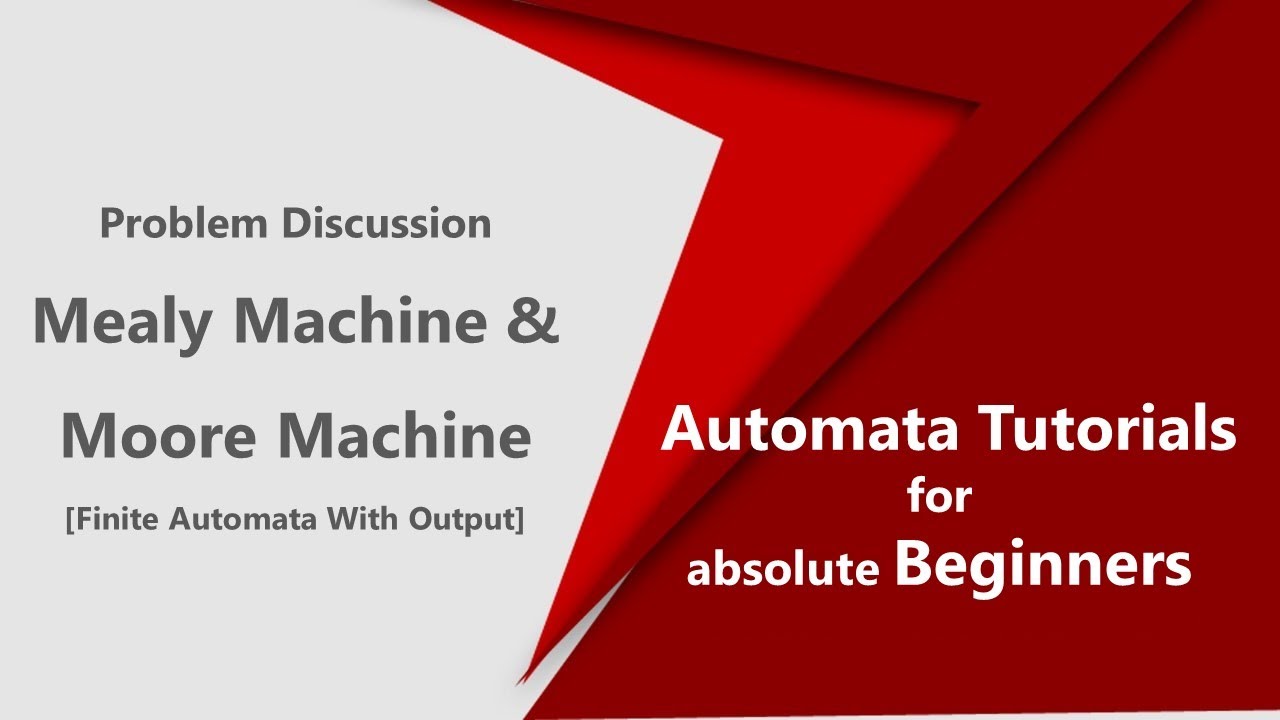 Problem Discussion

Mealy Machine &

Moore Machine

[Finite Automata With Output]

Automata Tutorials
for
absolute Beginners